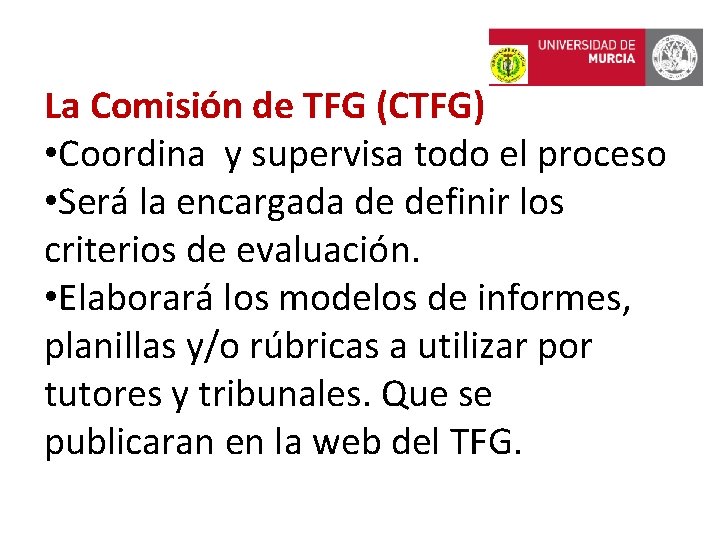 UNIVERSIDAD DE MURCIA

La Comisión de TFG (CTFG)
•Coordina y supervisa todo el proceso
•Será la encargada de definir los criterios de evaluación.
•Elaborará los modelos de informes, planillas y/o rúbricas a utilizar por tutores y tribunales. Que se publicaran en la web del TFG.